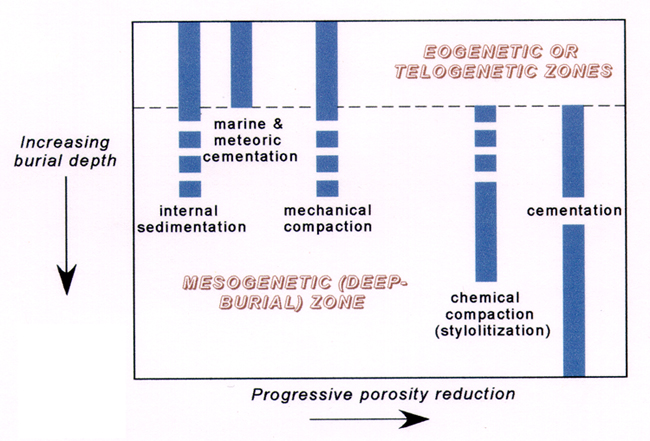 EOGENETIC OR TELOGENETIC ZONES

Increasing burial depth

marine & meteoric cementation

internal sedimentation

mechanical compaction

cementation

MESOGENETIC (DEEP-BURIAL) ZONE

chemical compaction (stylolitization)

Progressive porosity reduction